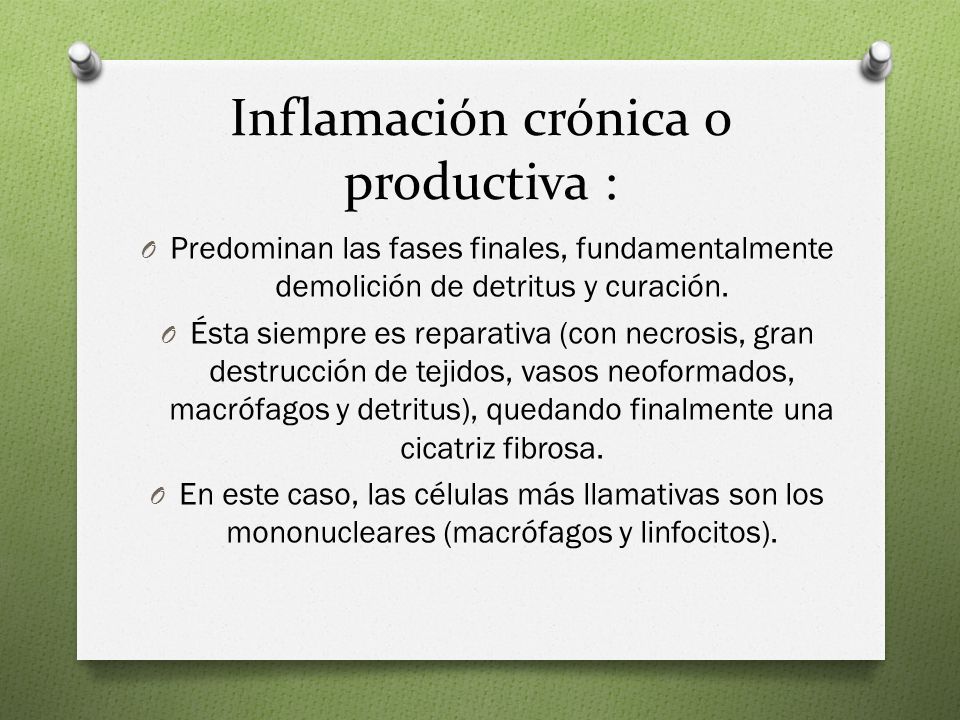 Inflamación crónica o productiva :

O Predominan las fases finales, fundamentalmente demolición de detritus y curación.

O Ésta siempre es reparativa (con necrosis, gran destrucción de tejidos, vasos neoformados, macrófagos y detritus), quedando finalmente una cicatriz fibrosa.

O En este caso, las células más llamativas son los mononucleares (macrófagos y linfocitos).